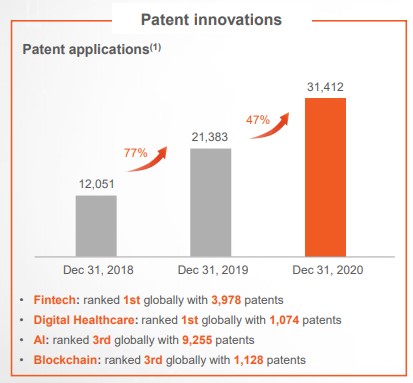 Patent innovations

Patent applications$^{(1)}$

12,051

77%

21,383

47%

31,412

Dec 31, 2018

Dec 31, 2019

Dec 31, 2020

• Fintech: ranked 1st globally with 3,978 patents
• Digital Healthcare: ranked 1st globally with 1,074 patents
• AI: ranked 3rd globally with 9,255 patents
• Blockchain: ranked 3rd globally with 1,128 patents